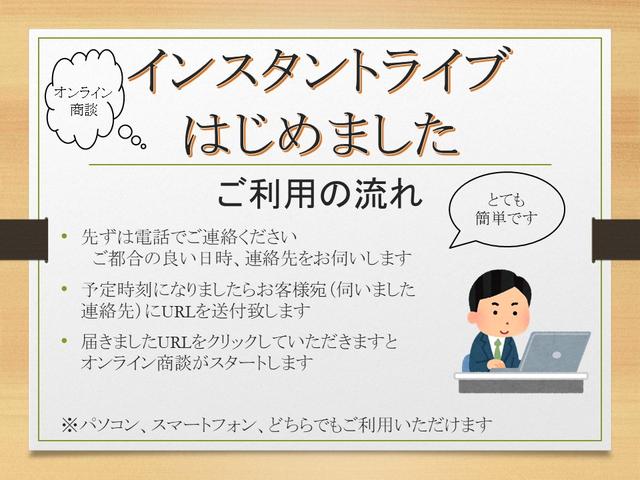 オンライン商談

インスタントライブ
はじめました

ご利用の流れ

とても簡単です

• 先ずは電話でご連絡ください
ご都合の良い日時、連絡先をお伺いします

• 予定時刻になりましたらお客様宛（伺いました連絡先）にURLを送付致します

• 届きましたURLをクリックしていただきますとオンライン商談がスタートします

※パソコン、スマートフォン、どちらでもご利用いただけます